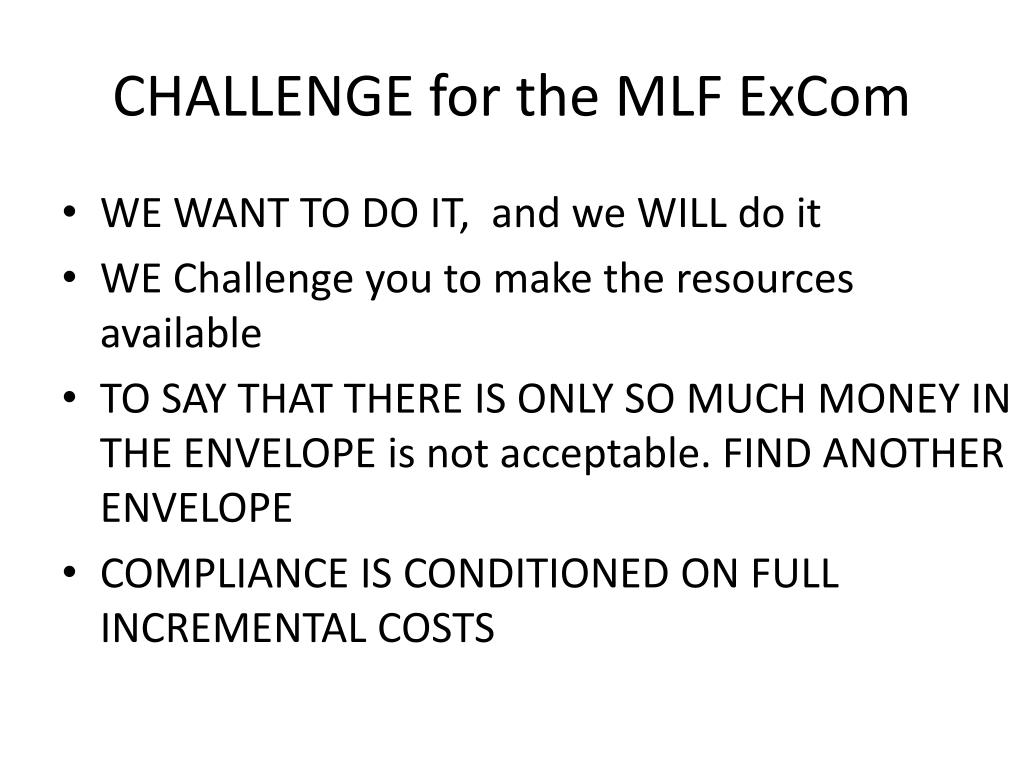 CHALLENGE for the MLF ExCom

• WE WANT TO DO IT, and we WILL do it
• WE Challenge you to make the resources available
• TO SAY THAT THERE IS ONLY SO MUCH MONEY IN THE ENVELOPE is not acceptable. FIND ANOTHER ENVELOPE
• COMPLIANCE IS CONDITIONED ON FULL INCREMENTAL COSTS